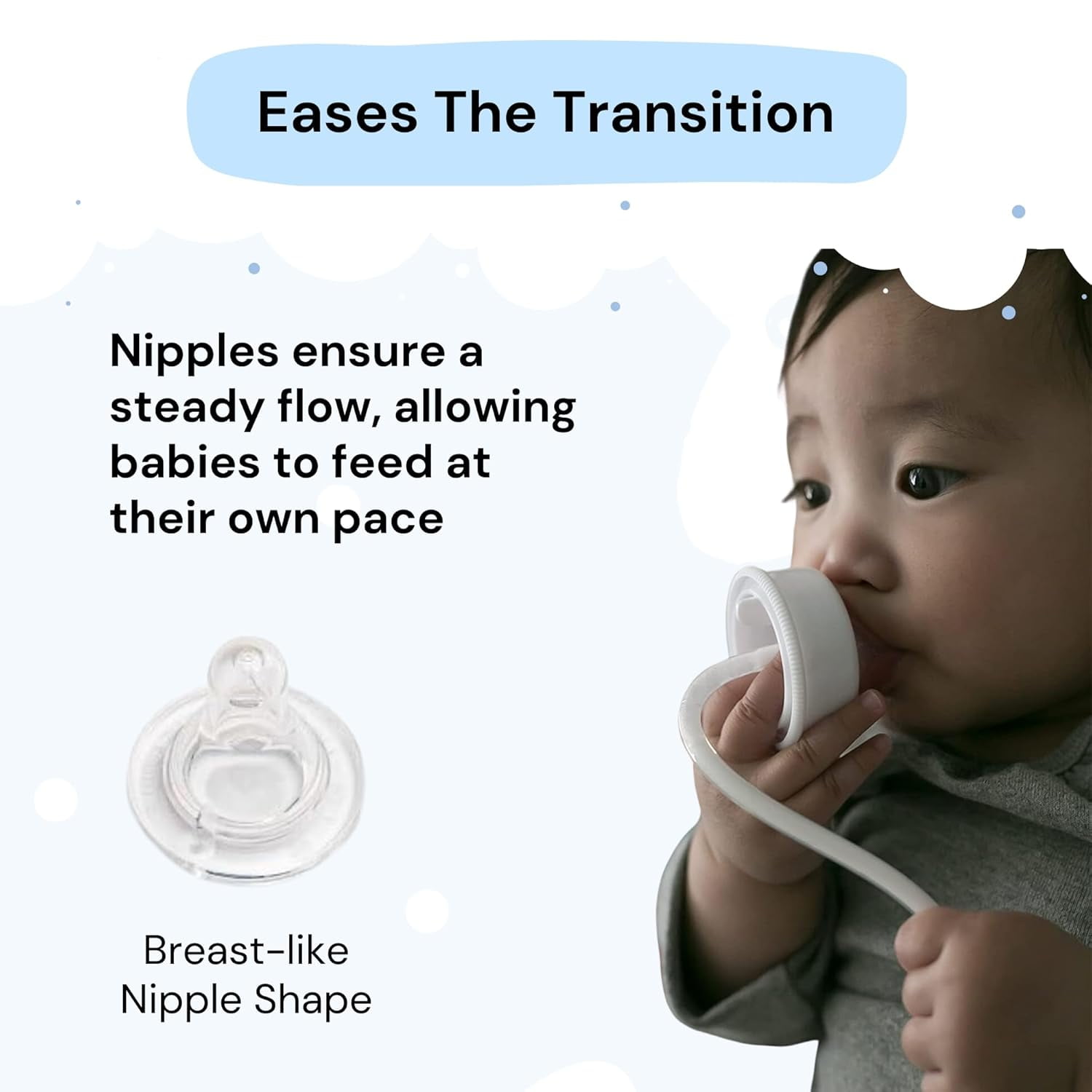 Eases The Transition

Nipples ensure a steady flow, allowing babies to feed at their own pace

Breast-like Nipple Shape